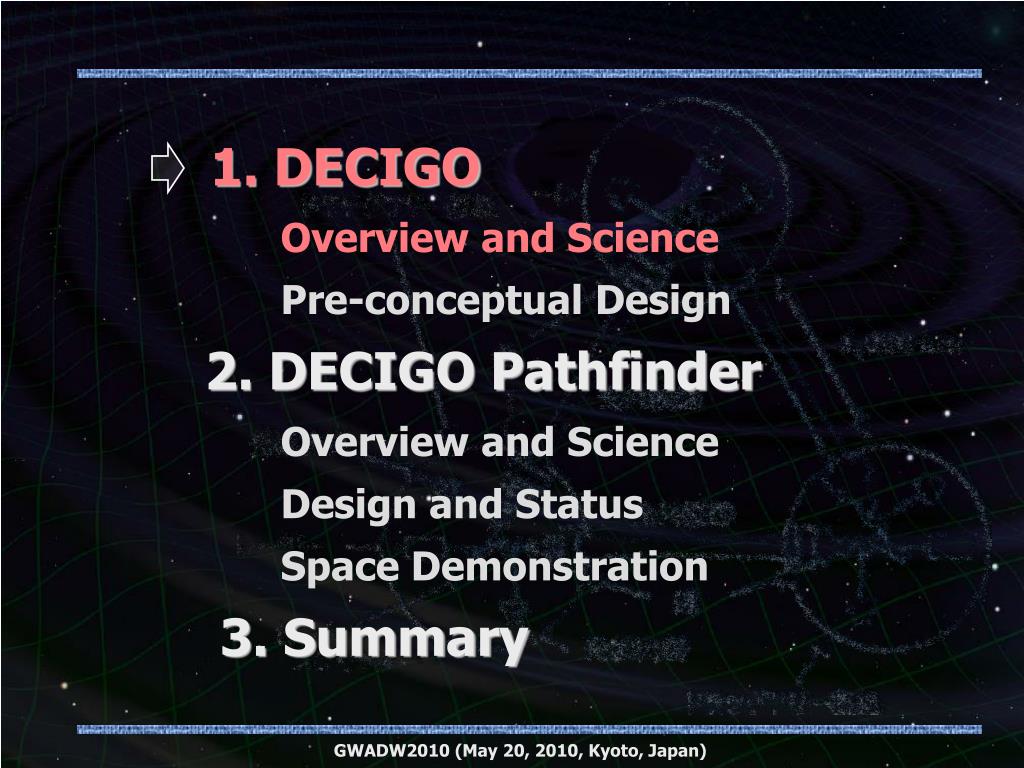 1. DECIGO

Overview and Science

Pre-conceptual Design

2. DECIGO Pathfinder

Overview and Science

Design and Status

Space Demonstration

3. Summary

GWADW2010 (May 20, 2010, Kyoto, Japan)